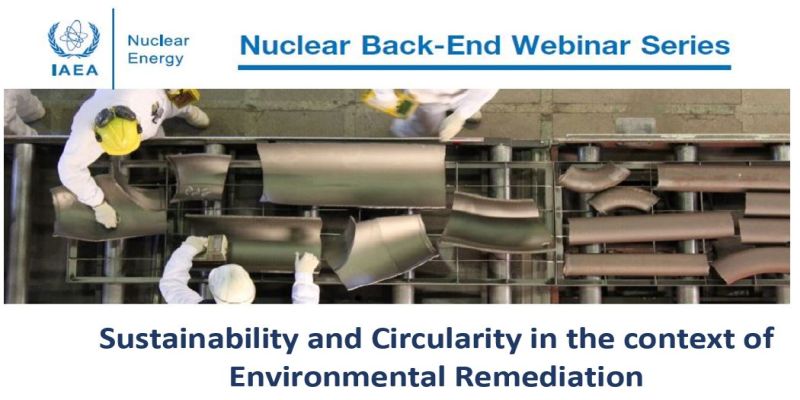 IAEA

Nuclear Energy

Nuclear Back-End Webinar Series

Sustainability and Circularity in the context of Environmental Remediation